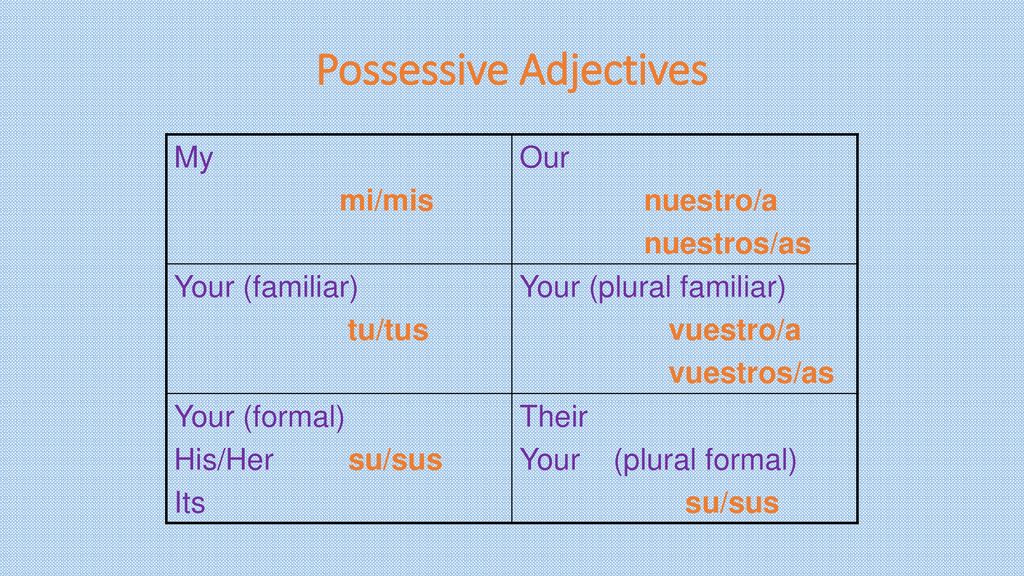 Possessive Adjectives

| My mi/mis | Our nuestro/a nuestros/as |
|---|---|
| Your (familiar) tu/tus | Your (plural familiar) vuestro/a vuestros/as |
| Your (formal) His/Her su/sus Its | Their Your (plural formal) su/sus |